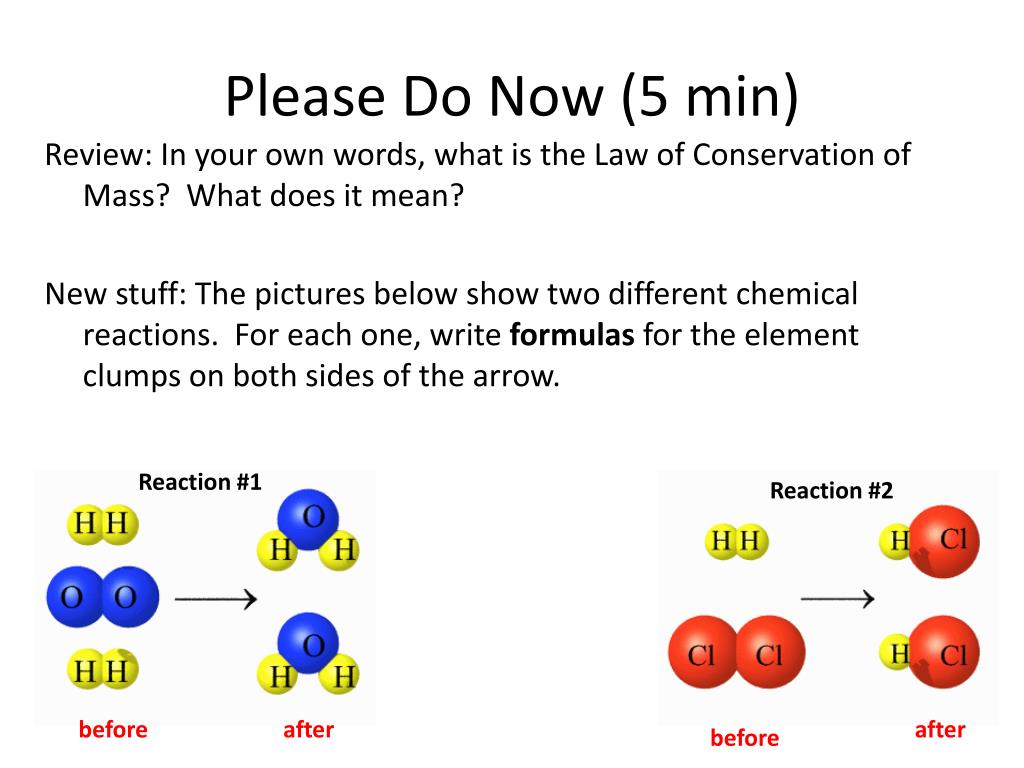 Please Do Now (5 min)

Review: In your own words, what is the Law of Conservation of Mass? What does it mean?

New stuff: The pictures below show two different chemical reactions. For each one, write **formulas** for the element clumps on both sides of the arrow.

Reaction #1

H H

O O

H H

O
H H

O
H H

before

after

Reaction #2

H H

Cl Cl

H Cl

H Cl

before

after